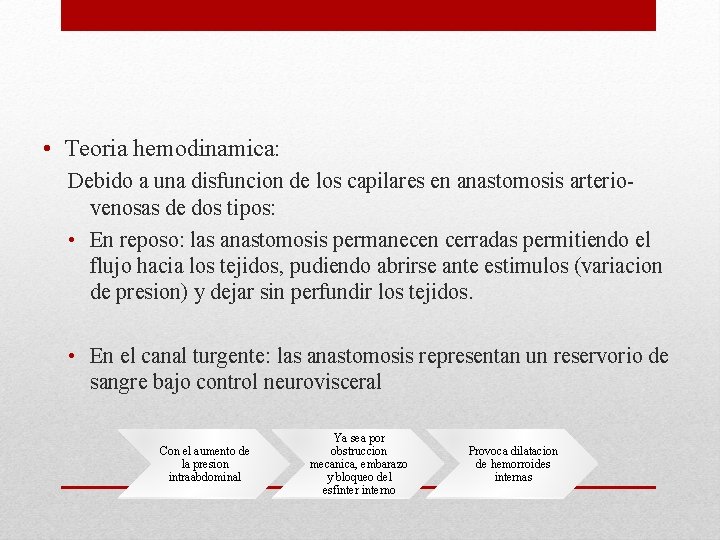 • Teoria hemodinamica:

Debido a una disfuncion de los capilares en anastomosis arterio-venosas de dos tipos:

• En reposo: las anastomosis permanecen cerradas permitiendo el flujo hacia los tejidos, pudiendo abrirse ante estimulos (variacion de presion) y dejar sin perfundir los tejidos.

• En el canal turgente: las anastomosis representan un reservorio de sangre bajo control neurovisceral

Con el aumento de la presion intraabdominal

Ya sea por obstruccion mecanica, embarazo y bloqueo del esfinter interno

Provoca dilatacion de hemorroides internas